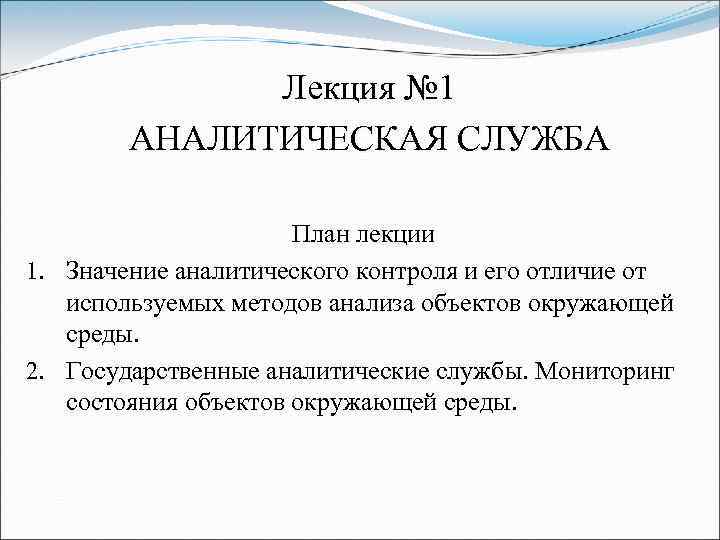 Лекция №1
АНАЛИТИЧЕСКАЯ СЛУЖБА

План лекции

1. Значение аналитического контроля и его отличие от используемых методов анализа объектов окружающей среды.
2. Государственные аналитические службы. Мониторинг состояния объектов окружающей среды.